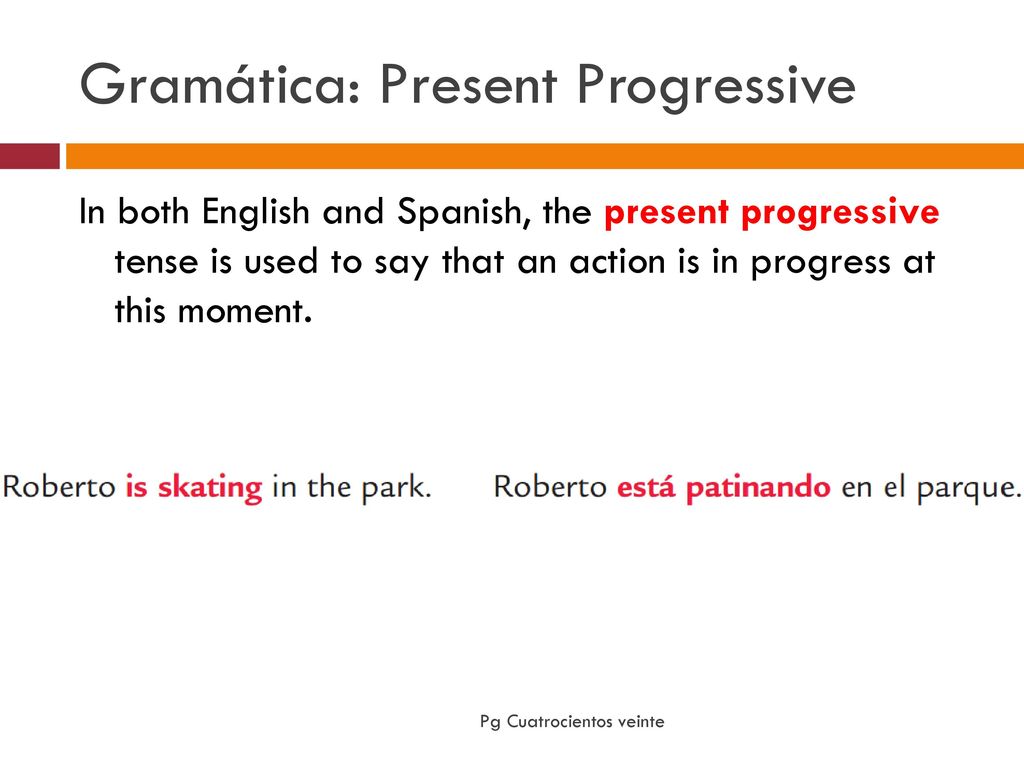 Gramática: Present Progressive

In both English and Spanish, the present progressive tense is used to say that an action is in progress at this moment.

Roberto is skating in the park.

Roberto está patinando en el parque.

Pg Cuatrocientos veinte